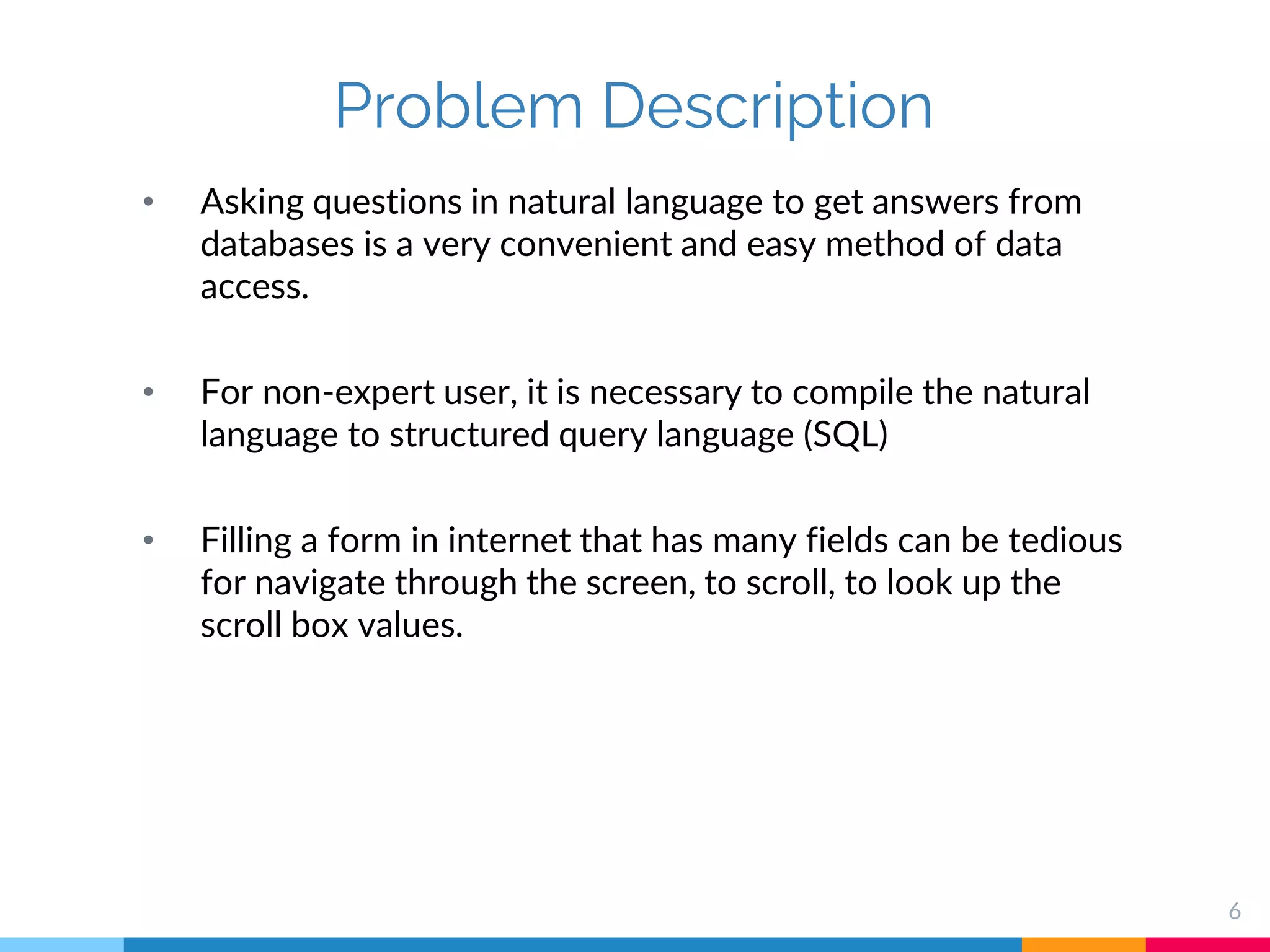 Problem Description

• Asking questions in natural language to get answers from databases is a very convenient and easy method of data access.

• For non-expert user, it is necessary to compile the natural language to structured query language (SQL)

• Filling a form in internet that has many fields can be tedious for navigate through the screen, to scroll, to look up the scroll box values.

6